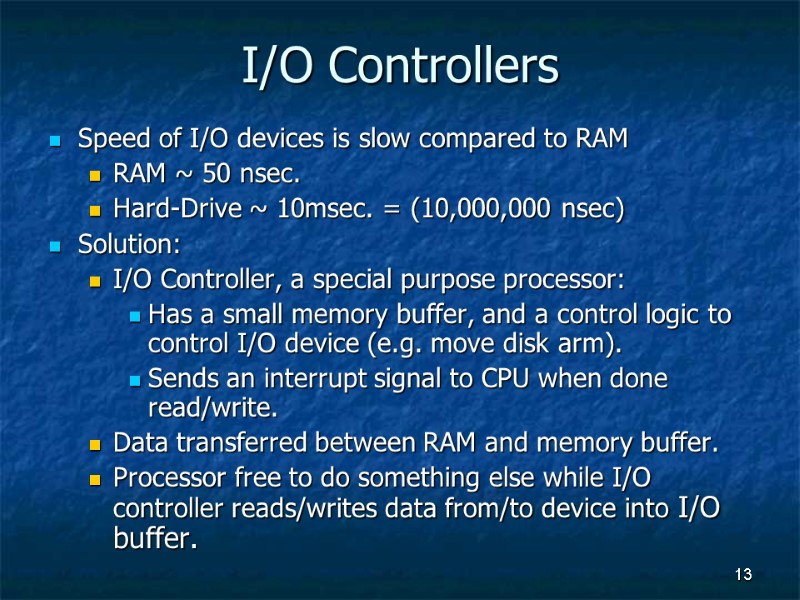 I/O Controllers

- Speed of I/O devices is slow compared to RAM
  - RAM ~ 50 nsec.
  - Hard-Drive ~ 10msec. = (10,000,000 nsec)
- Solution:
  - I/O Controller, a special purpose processor:
    - Has a small memory buffer, and a control logic to control I/O device (e.g. move disk arm).
    - Sends an interrupt signal to CPU when done read/write.
  - Data transferred between RAM and memory buffer.
  - Processor free to do something else while I/O controller reads/writes data from/to device into I/O buffer.

13